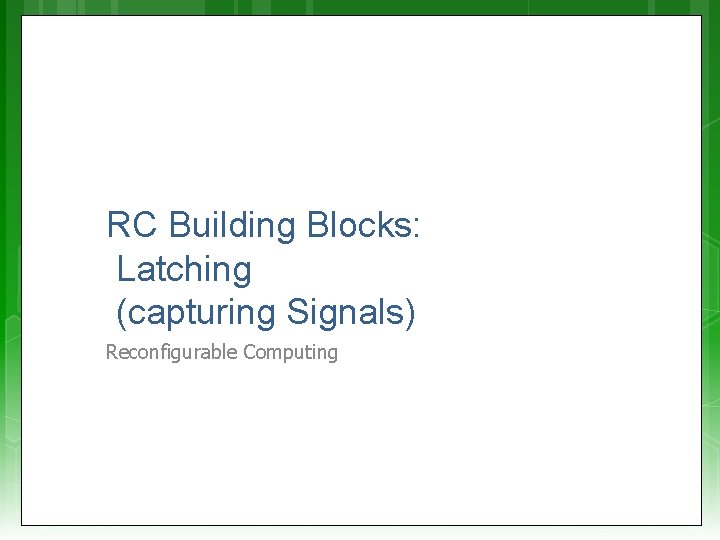 RC Building Blocks:
Latching
(capturing Signals)

Reconfigurable Computing